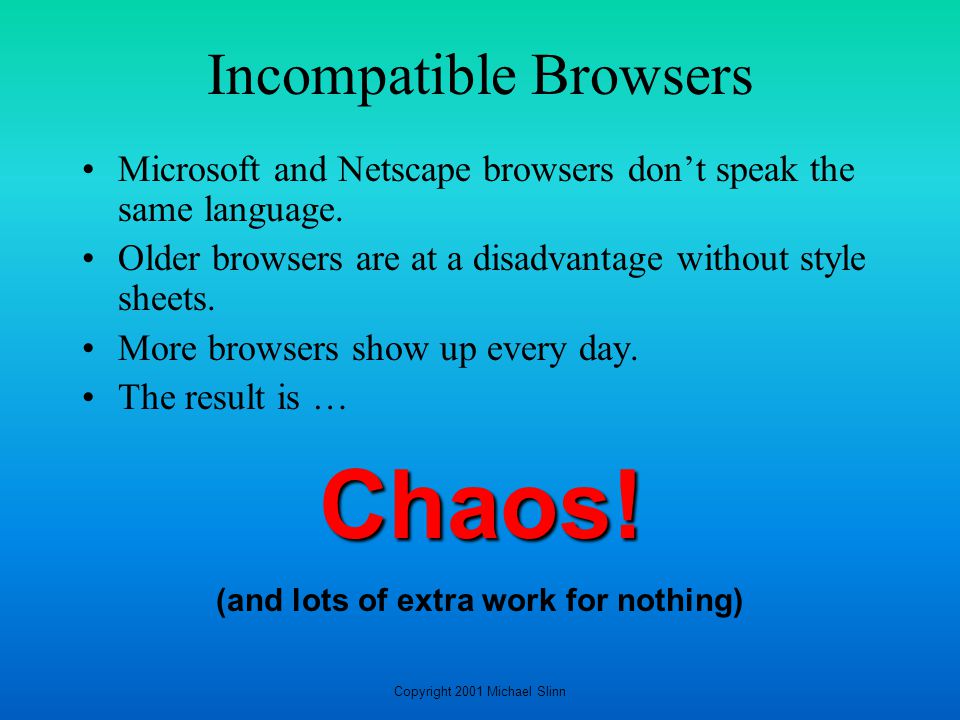 Incompatible Browsers

• Microsoft and Netscape browsers don’t speak the same language.
• Older browsers are at a disadvantage without style sheets.
• More browsers show up every day.
• The result is …

Chaos!

(and lots of extra work for nothing)

Copyright 2001 Michael Slinn